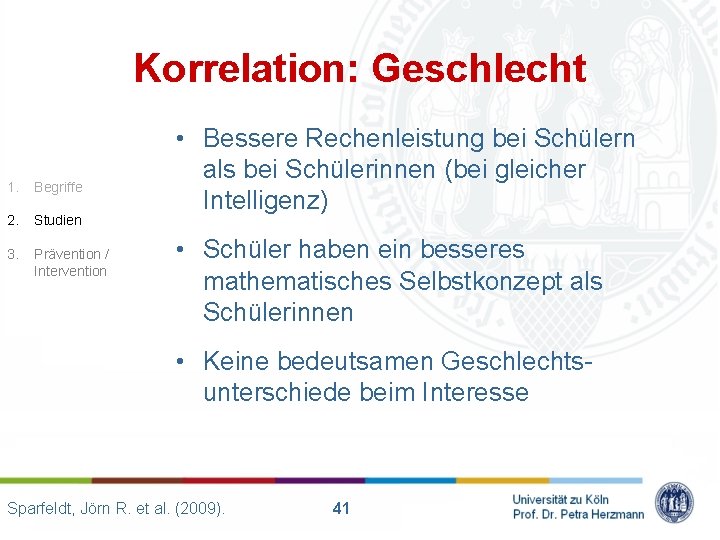 Korrelation: Geschlecht

1. Begriffe

2. Studien

3. Prävention / Intervention

• Bessere Rechenleistung bei Schülern als bei Schülerinnen (bei gleicher Intelligenz)

• Schüler haben ein besseres mathematisches Selbstkonzept als Schülerinnen

• Keine bedeutsamen Geschlechtsunterschiede beim Interesse

Sparfeldt, Jörn R. et al. (2009).

41

Universität zu Köln
Prof. Dr. Petra Herzmann